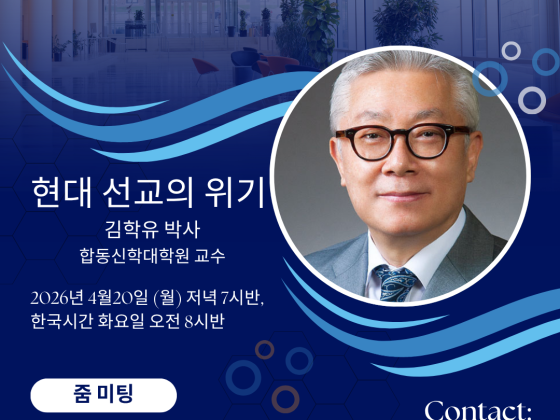 현대 선교의 위기

김학유 박사
합동신학대학원 교수

2026년 4월20일 (월) 저녁 7시반,
한국시간 화요일 오전 8시반

줌 미팅

Contact: